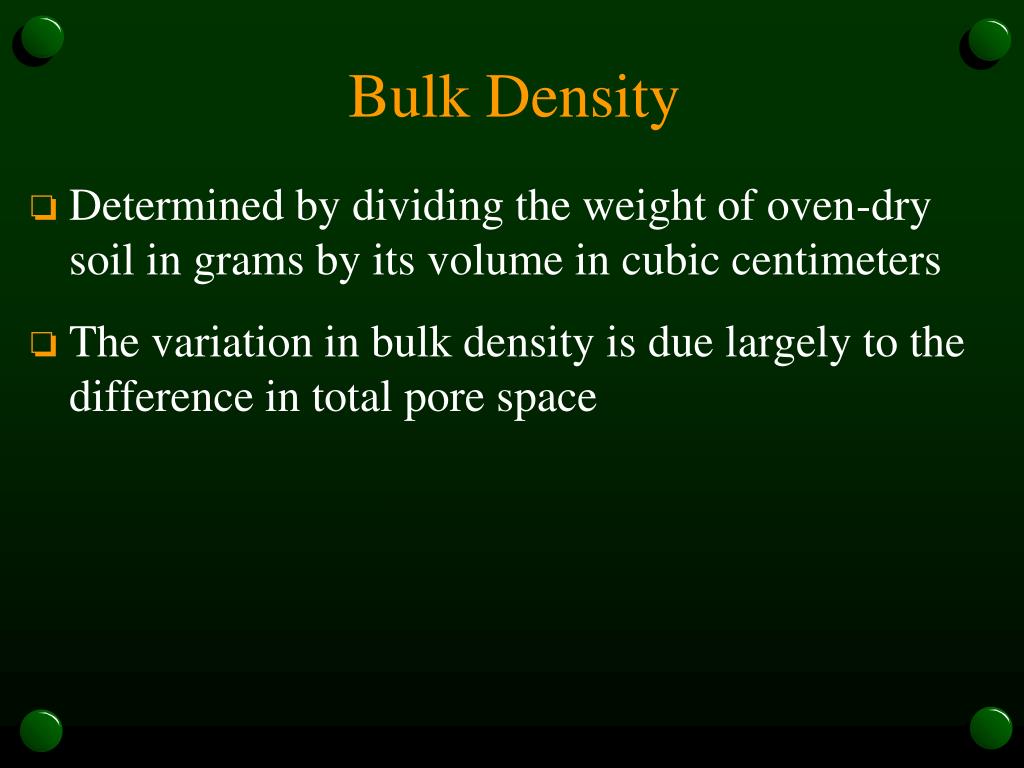 Bulk Density

❑ Determined by dividing the weight of oven-dry soil in grams by its volume in cubic centimeters

❑ The variation in bulk density is due largely to the difference in total pore space